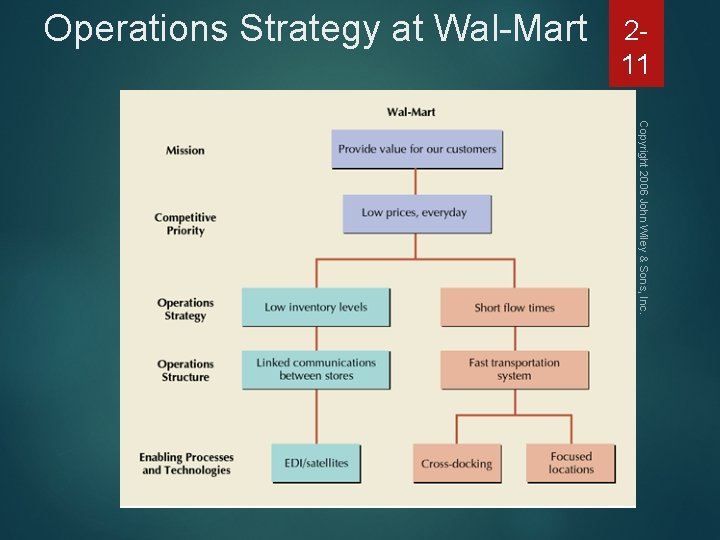 Operations Strategy at Wal-Mart

2-11

Wal-Mart

Mission

Provide value for our customers

Competitive Priority

Low prices, everyday

Operations Strategy

Low inventory levels

Short flow times

Operations Structure

Linked communications between stores

Fast transportation system

Enabling Processes and Technologies

EDI/satellites

Cross-docking

Focused locations

Copyright 2006 John Wiley & Sons, Inc.